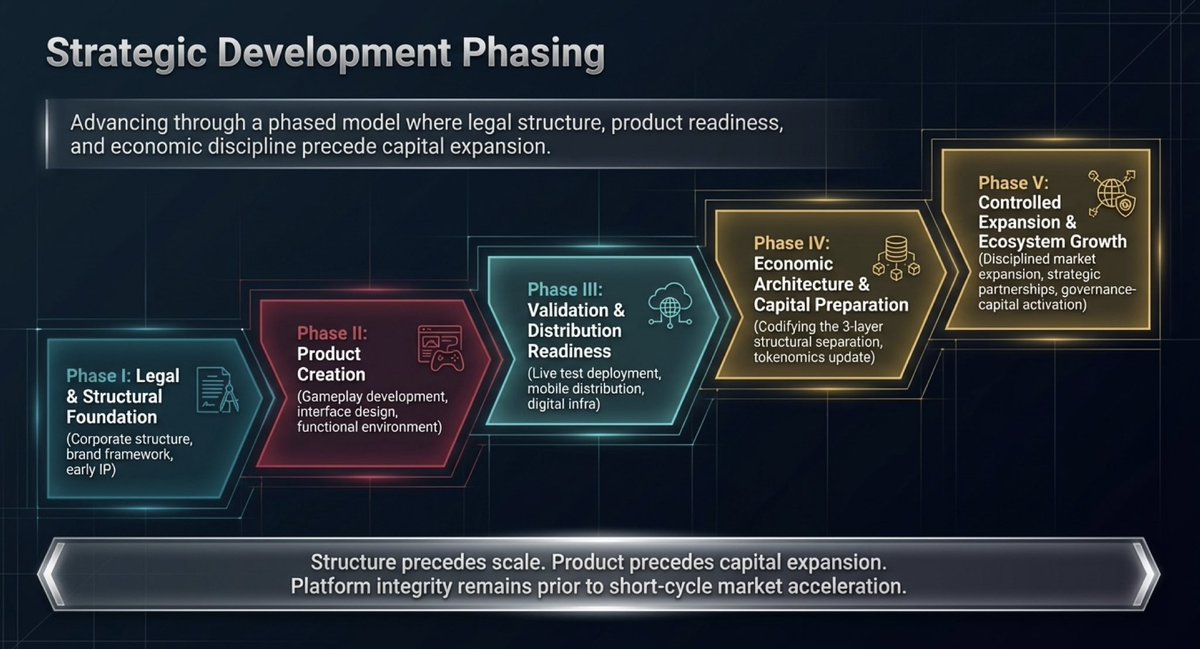 Strategic Development Phasing

Advancing through a phased model where legal structure, product readiness, and economic discipline precede capital expansion.

Phase I: Legal & Structural Foundation
(Corporate structure, brand framework, early IP)

Phase II: Product Creation
(Gameplay development, interface design, functional environment)

Phase III: Validation & Distribution Readiness
(Live test deployment, mobile distribution, digital infra)

Phase IV: Economic Architecture & Capital Preparation
(Codifying the 3-layer structural separation, tokenomics update)

Phase V: Controlled Expansion & Ecosystem Growth
(Disciplined market expansion, strategic partnerships, governance-capital activation)

Structure precedes scale. Product precedes capital expansion. Platform integrity remains prior to short-cycle market acceleration.